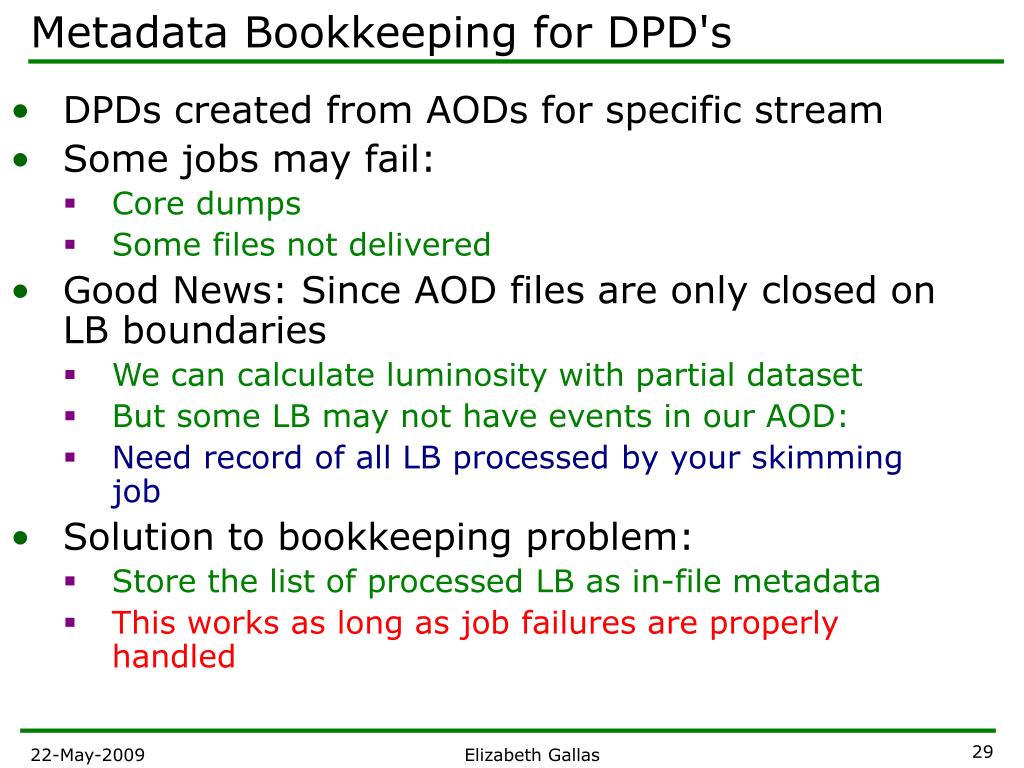 Metadata Bookkeeping for DPD's

• DPDs created from AODs for specific stream
• Some jobs may fail:
  ▪ Core dumps
  ▪ Some files not delivered
• Good News: Since AOD files are only closed on LB boundaries
  ▪ We can calculate luminosity with partial dataset
  ▪ But some LB may not have events in our AOD:
  ▪ Need record of all LB processed by your skimming job
• Solution to bookkeeping problem:
  ▪ Store the list of processed LB as in-file metadata
  ▪ This works as long as job failures are properly handled

22-May-2009

Elizabeth Gallas

29